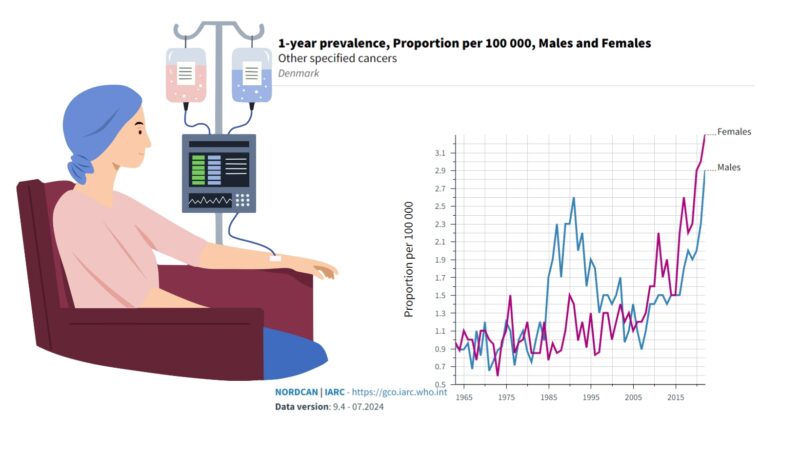 1-year prevalence, Proportion per 100 000, Males and Females
Other specified cancers
Denmark

Females
Males

Proportion per 100 000

3.1
2.9
2.7
2.5
2.3
2.1
1.9
1.7
1.5
1.3
1.1
0.9
0.7
0.5

1965 1975 1985 1995 2005 2015

NORDCAN | IARC - https://gco.iarc.who.int
Data version: 9.4 - 07.2024